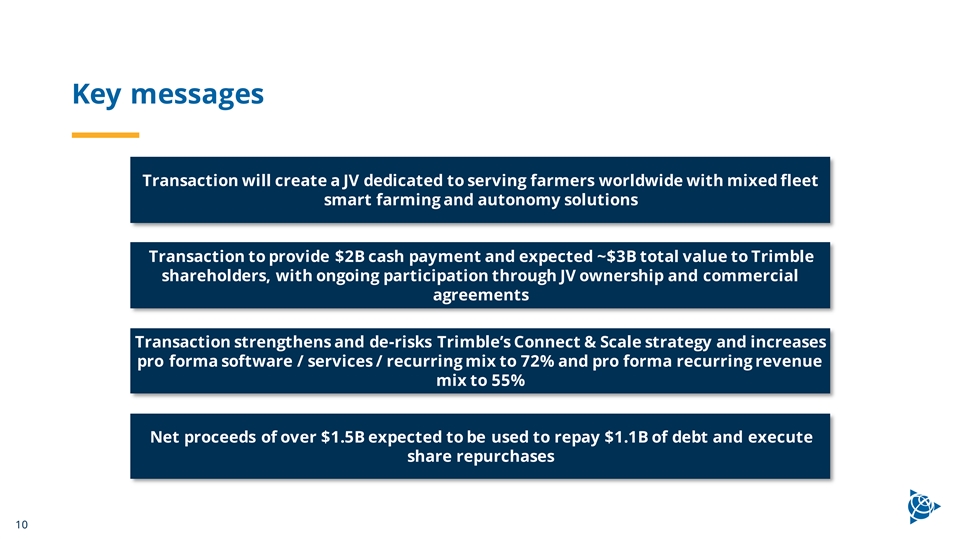 Key messages

Transaction will create a JV dedicated to serving farmers worldwide with mixed fleet smart farming and autonomy solutions

Transaction to provide \$2B cash payment and expected ~\$3B total value to Trimble shareholders, with ongoing participation through JV ownership and commercial agreements

Transaction strengthens and de-risks Trimble's Connect & Scale strategy and increases pro forma software / services / recurring mix to 72% and pro forma recurring revenue mix to 55%

Net proceeds of over \$1.5B expected to be used to repay \$1.1B of debt and execute share repurchases

10